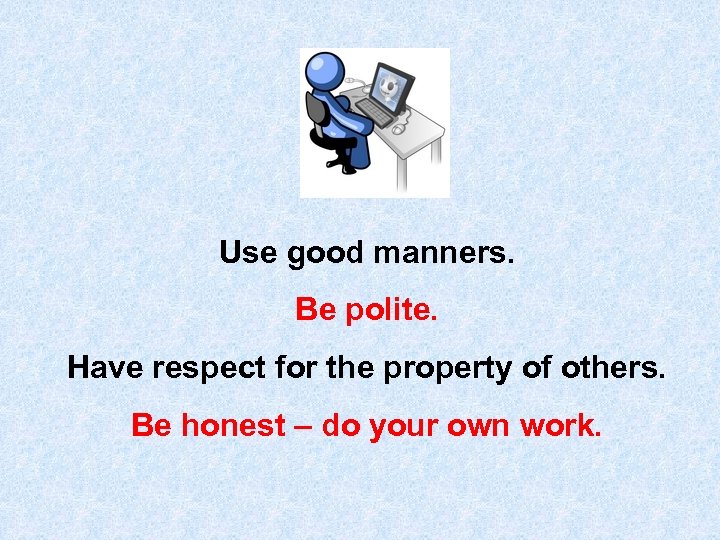 Use good manners.

Be polite.

Have respect for the property of others.

Be honest – do your own work.